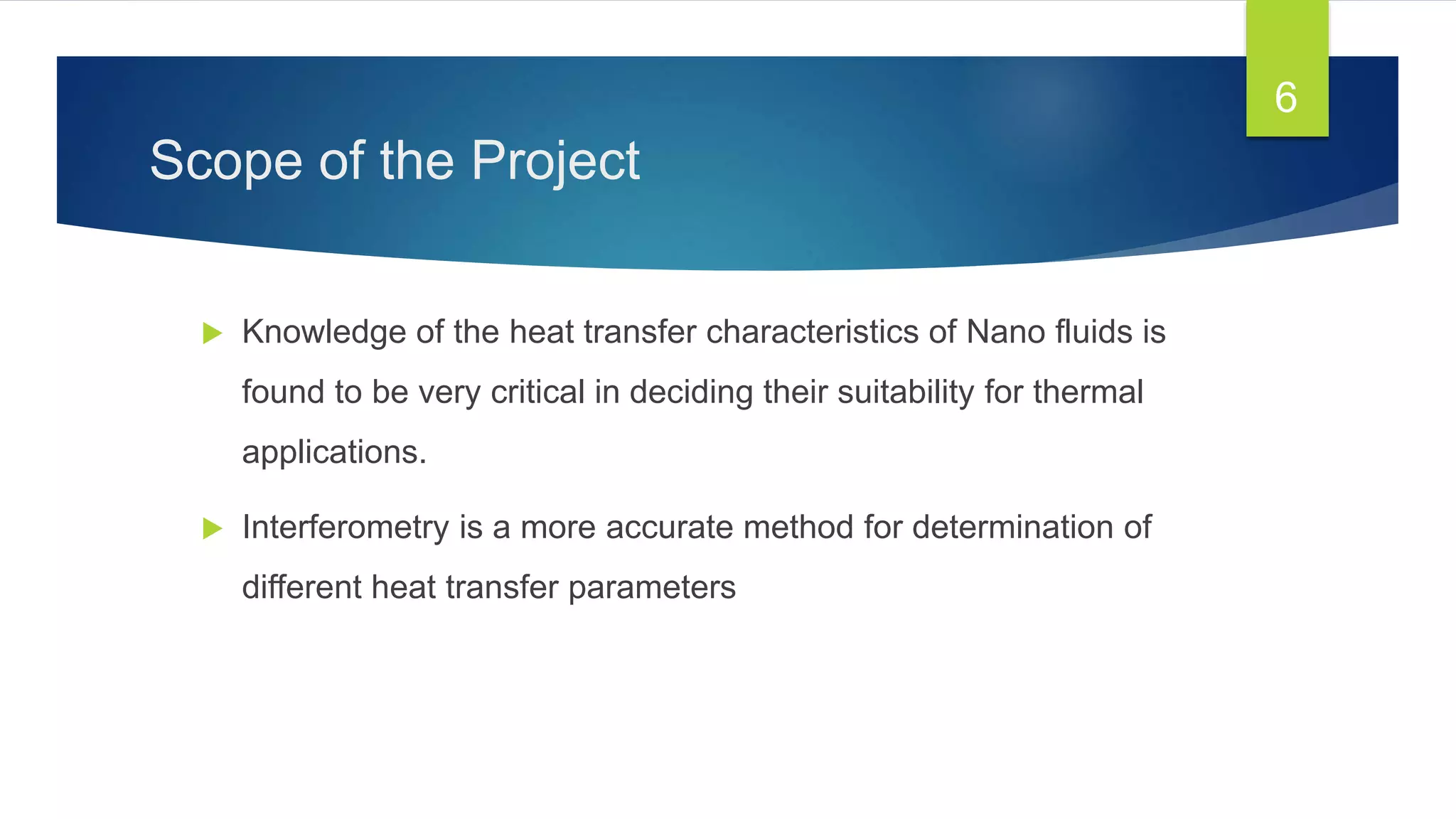 6

Scope of the Project

Knowledge of the heat transfer characteristics of Nano fluids is found to be very critical in deciding their suitability for thermal applications.

Interferometry is a more accurate method for determination of different heat transfer parameters